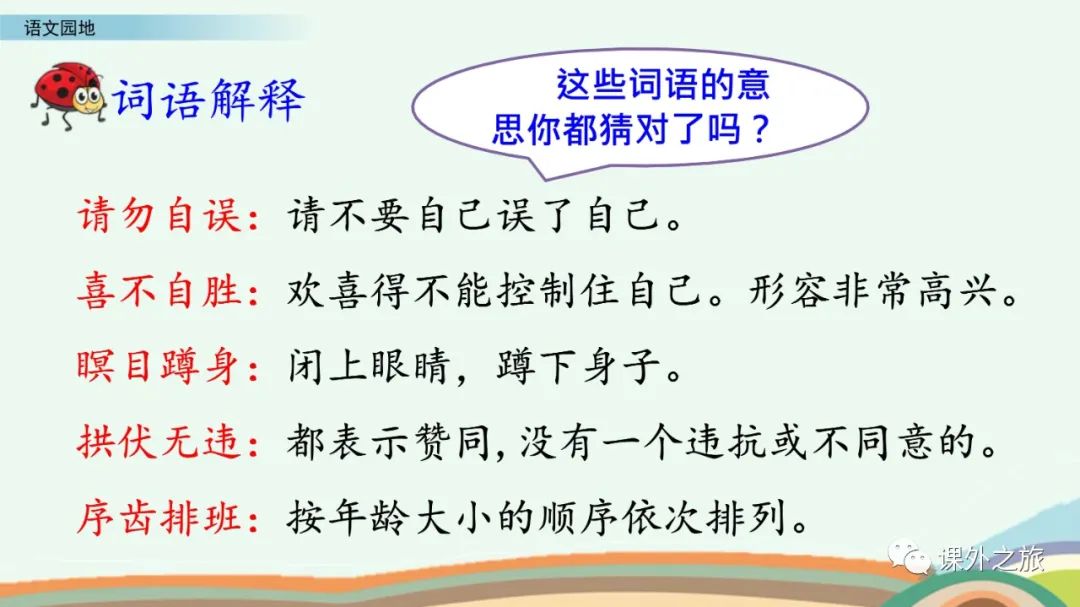 语文园地

词语解释

这些词语的意思你都猜对了吗？

请勿自误：请不要自己误了自己。

喜不自胜：欢喜得不能控制住自己。形容非常高兴。

瞑目蹲身：闭上眼睛，蹲下身子。

拱伏无违：都表示赞同，没有一个违抗或不同意的。

序齿排班：按年龄大小的顺序依次排列。

课外之旅